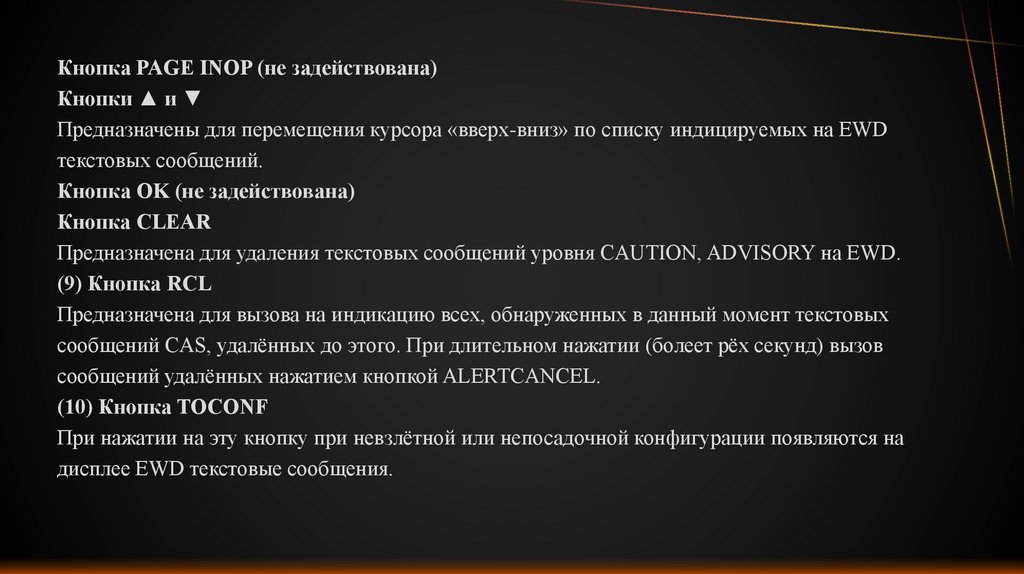 Кнопка PAGE INOP (не задействована)
Кнопки ▲ и ▼
Предназначены для перемещения курсора «вверх-вниз» по списку индицируемых на EWD текстовых сообщений.
Кнопка OK (не задействована)
Кнопка CLEAR
Предназначена для удаления текстовых сообщений уровня CAUTION, ADVISORY на EWD.
(9) Кнопка RCL
Предназначена для вызова на индикацию всех, обнаруженных в данный момент текстовых сообщений CAS, удалённых до этого. При длительном нажатии (болеет рёх секунд) вызов сообщений удалённых нажатием кнопкой ALERTCANCEL.
(10) Кнопка TOCONF
При нажатии на эту кнопку при невзлётной или непосадочной конфигурации появляются на дисплее EWD текстовые сообщения.